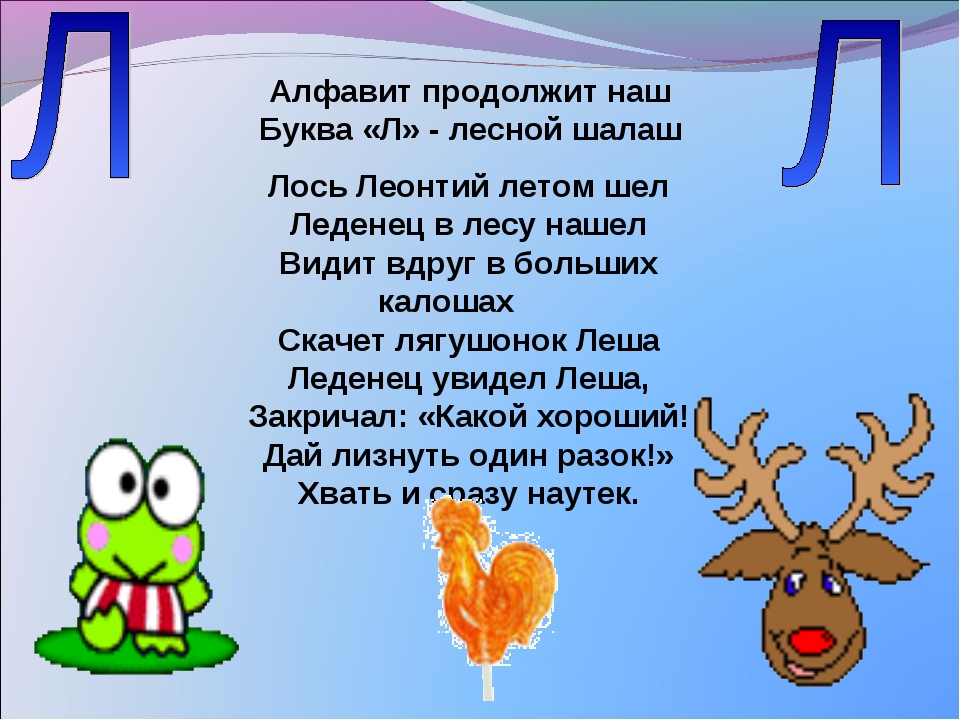 Л

Л

Алфавит продолжит наш
Буква «Л» - лесной шалаш

Лось Леонтий летом шел
Леденец в лесу нашел
Видит вдруг в больших калошах
Скачет лягушонок Леша
Леденец увидел Леша,
Закричал: «Какой хороший!
Дай лизнуть один разок!»
Хвать и сразу наутек.